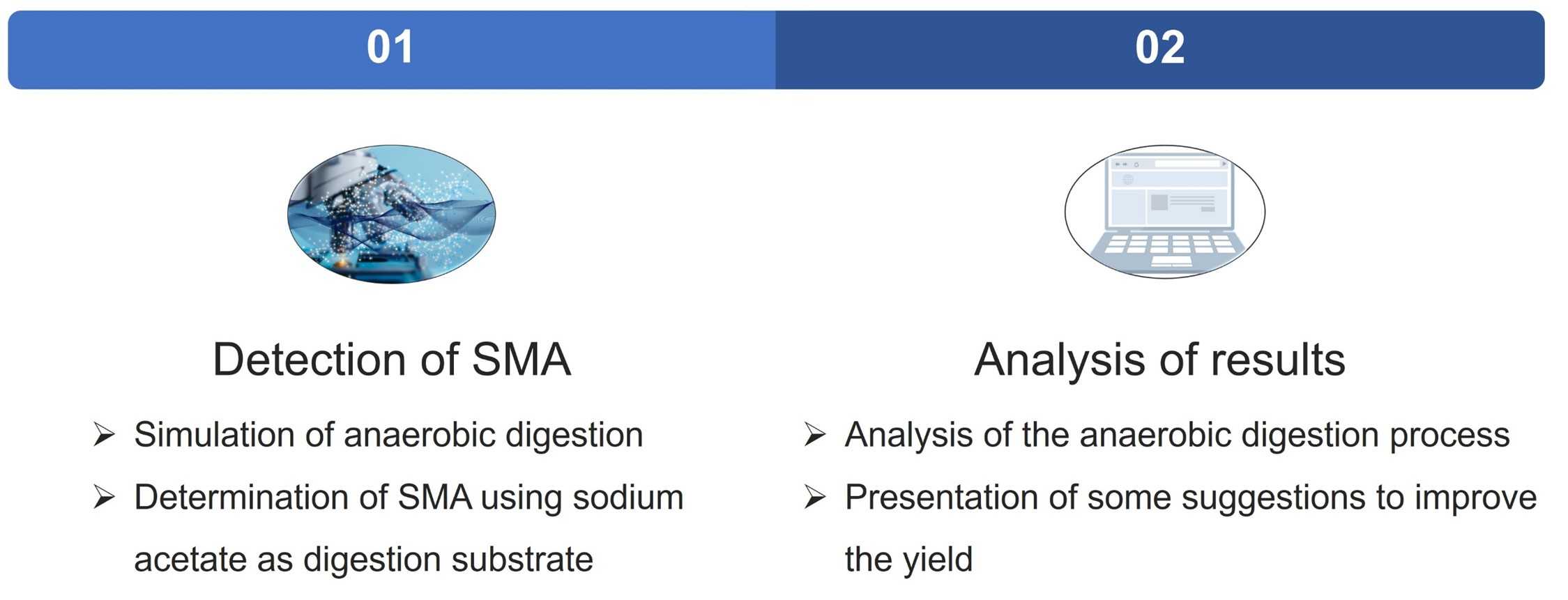 01

Detection of SMA

➢ Simulation of anaerobic digestion

➢ Determination of SMA using sodium acetate as digestion substrate

02

Analysis of results

➢ Analysis of the anaerobic digestion process

➢ Presentation of some suggestions to improve the yield